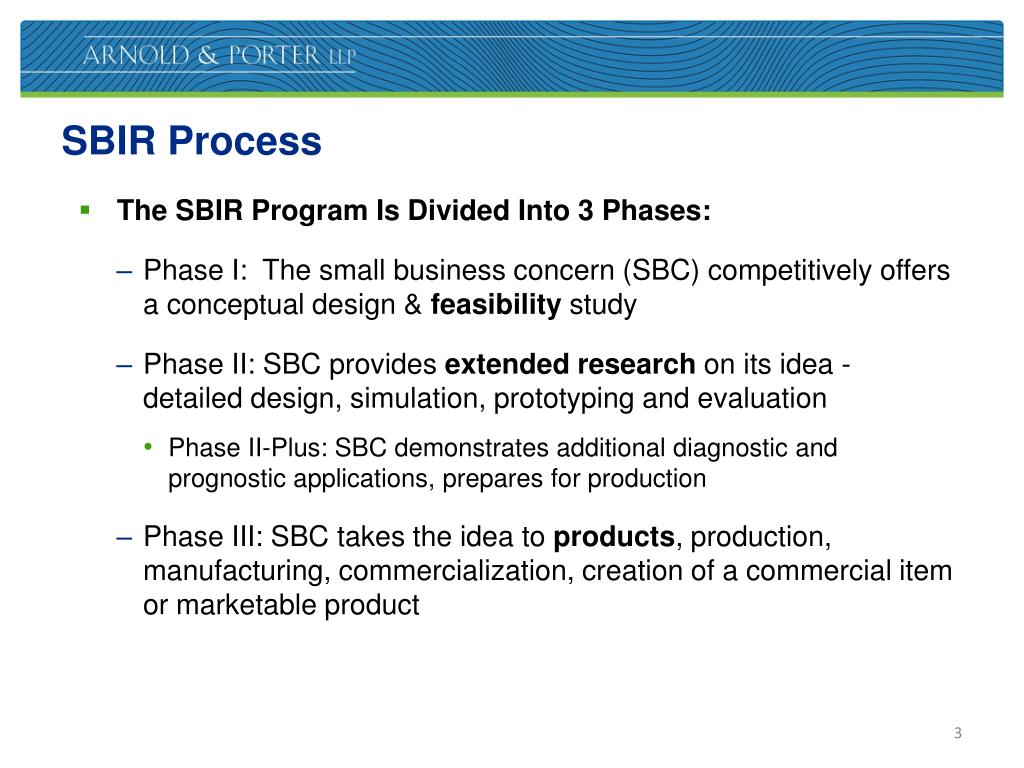 ARNOLD & PORTER LLP

SBIR Process

▪ The SBIR Program Is Divided Into 3 Phases:

– Phase I: The small business concern (SBC) competitively offers a conceptual design & feasibility study

– Phase II: SBC provides extended research on its idea - detailed design, simulation, prototyping and evaluation

• Phase II-Plus: SBC demonstrates additional diagnostic and prognostic applications, prepares for production

– Phase III: SBC takes the idea to products, production, manufacturing, commercialization, creation of a commercial item or marketable product

3